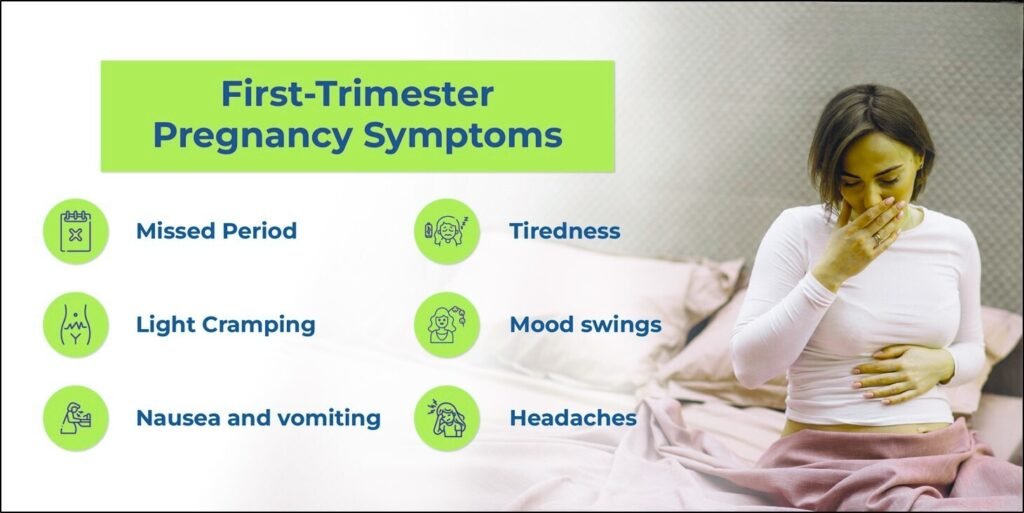 First-Trimester Pregnancy Symptoms

Missed Period

Light Cramping

Nausea and vomiting

Tiredness

Mood swings

Headaches